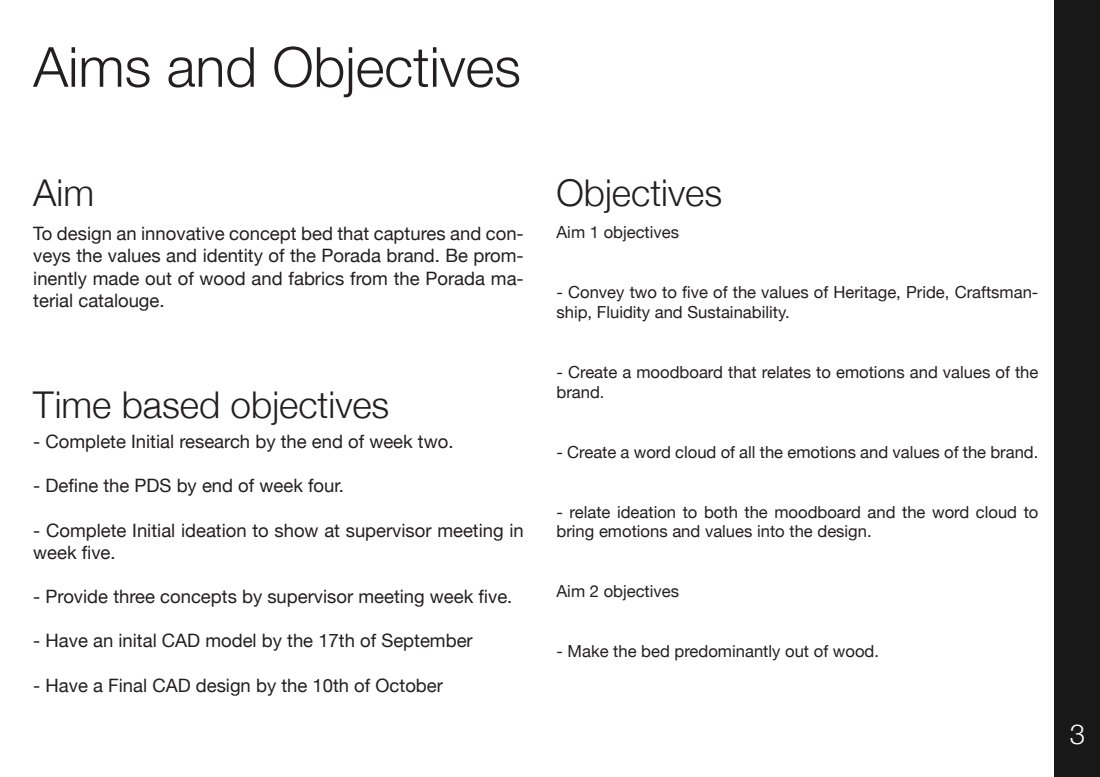 Aims and Objectives

Aim
To design an innovative concept bed that captures and conveys the values and identity of the Porada brand. Be prominently made out of wood and fabrics from the Porada material catalouge.

Time based objectives
- Complete Initial research by the end of week two.

- Define the PDS by end of week four.

- Complete Initial ideation to show at supervisor meeting in week five.

- Provide three concepts by supervisor meeting week five.

- Have an inital CAD model by the 17th of September

- Have a Final CAD design by the 10th of October

Objectives
Aim 1 objectives

- Convey two to five of the values of Heritage, Pride, Craftsmanship, Fluidity and Sustainability.

- Create a moodboard that relates to emotions and values of the brand.

- Create a word cloud of all the emotions and values of the brand.

- relate ideation to both the moodboard and the word cloud to bring emotions and values into the design.

Aim 2 objectives

- Make the bed predominantly out of wood.

3